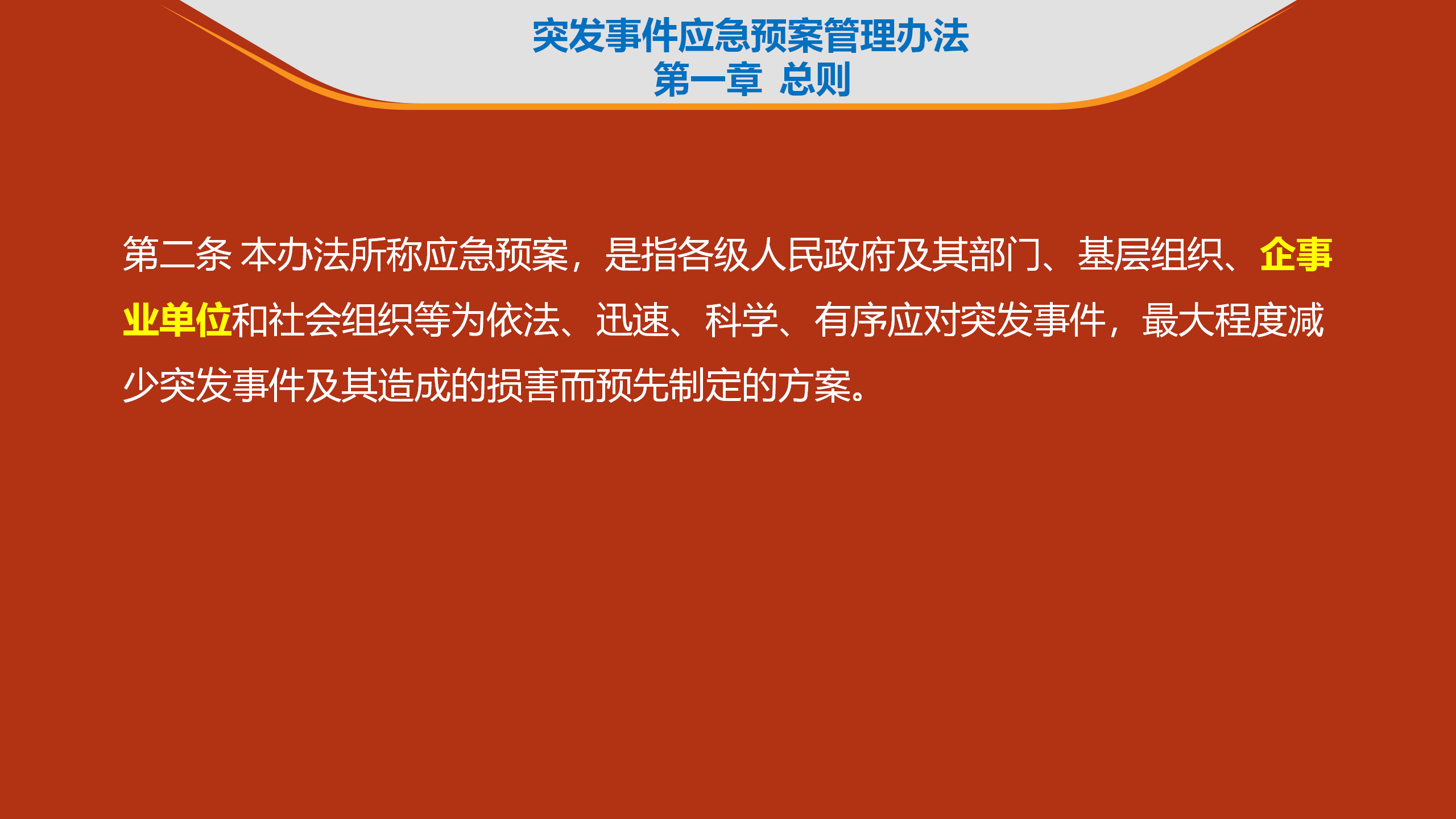 突发事件应急预案管理办法
第一章 总则

第二条 本办法所称应急预案，是指各级人民政府及其部门、基层组织、企事业单位和社会组织等为依法、迅速、科学、有序应对突发事件，最大程度减少突发事件及其造成的损害而预先制定的方案。